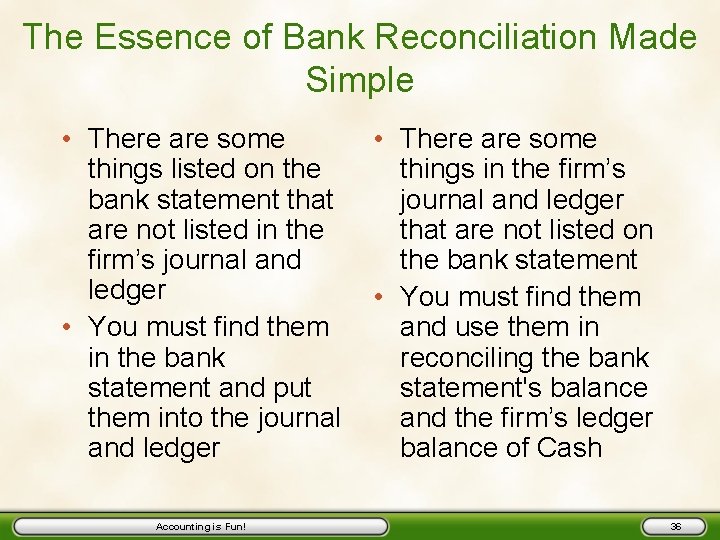 The Essence of Bank Reconciliation Made Simple

• There are some things listed on the bank statement that are not listed in the firm’s journal and ledger
• You must find them in the bank statement and put them into the journal and ledger

• There are some things in the firm’s journal and ledger that are not listed on the bank statement
• You must find them and use them in reconciling the bank statement's balance and the firm’s ledger balance of Cash

Accounting is Fun!

36